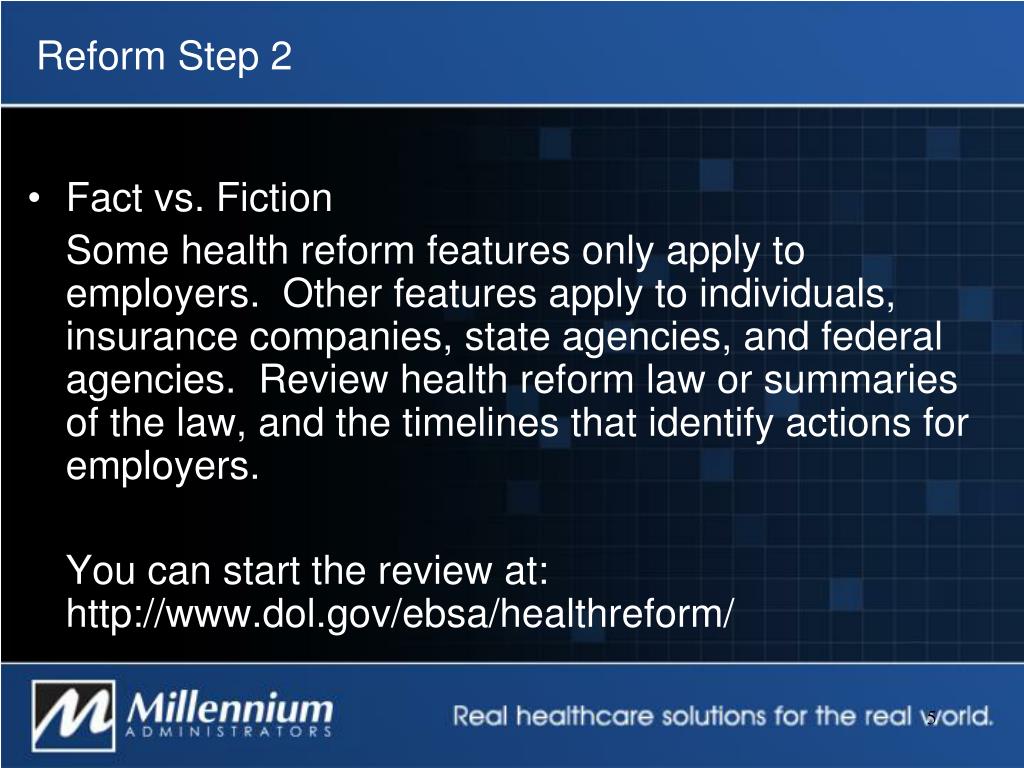 Reform Step 2

• Fact vs. Fiction

Some health reform features only apply to employers. Other features apply to individuals, insurance companies, state agencies, and federal agencies. Review health reform law or summaries of the law, and the timelines that identify actions for employers.

You can start the review at: http://www.dol.gov/ebsa/healthreform/

Millennium
ADMINISTRATORS

Real healthcare solutions for the real world.

5